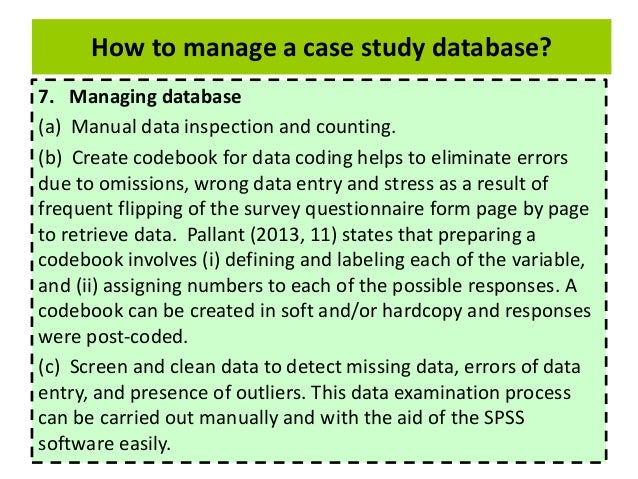 How to manage a case study database?

7. Managing database

(a) Manual data inspection and counting.

(b) Create codebook for data coding helps to eliminate errors due to omissions, wrong data entry and stress as a result of frequent flipping of the survey questionnaire form page by page to retrieve data. Pallant (2013, 11) states that preparing a codebook involves (i) defining and labeling each of the variable, and (ii) assigning numbers to each of the possible responses. A codebook can be created in soft and/or hardcopy and responses were post-coded.

(c) Screen and clean data to detect missing data, errors of data entry, and presence of outliers. This data examination process can be carried out manually and with the aid of the SPSS software easily.